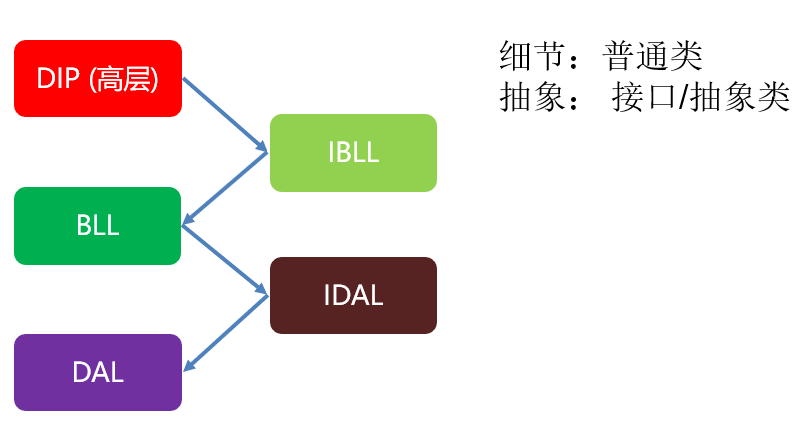 DIP (高层)

IBLL

BLL

IDAL

DAL

细节：普通类
抽象： 接口/抽象类